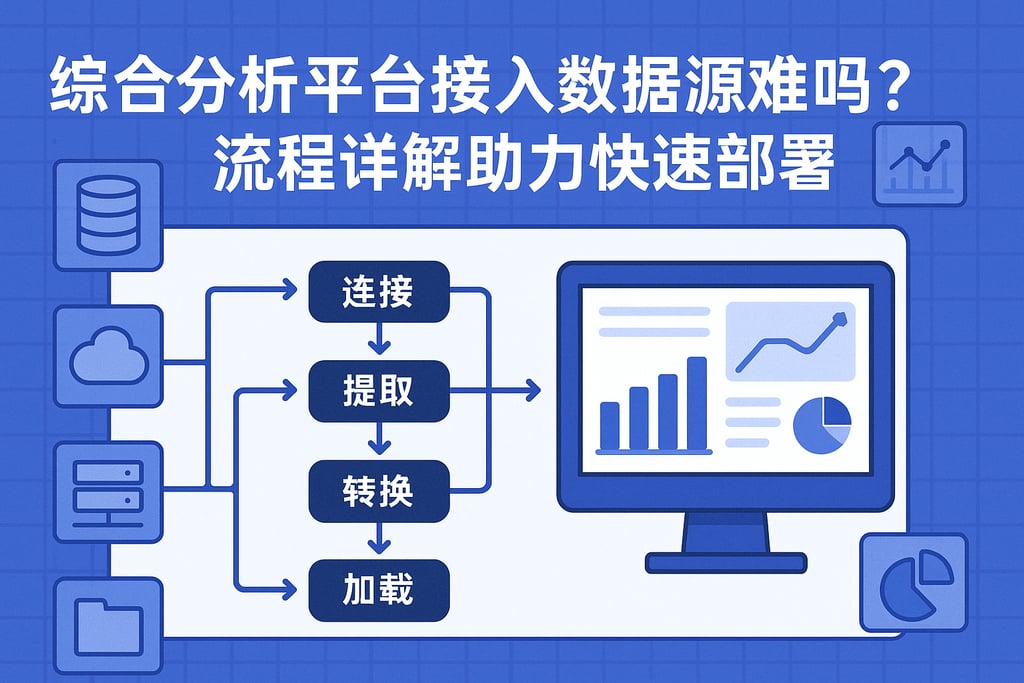 综合分析平台接入数据源难吗？
流程详解助力快速部署

连接
提取
转换
加载